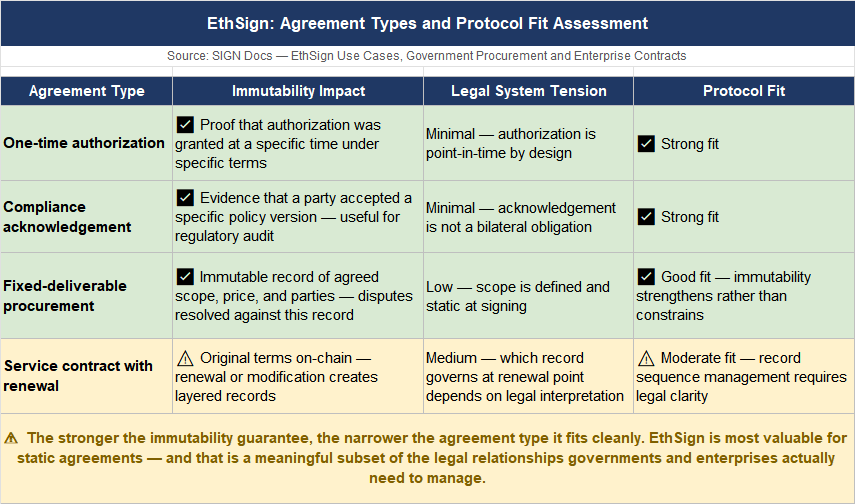 EthSign: Agreement Types and Protocol Fit Assessment

Source: SIGN Docs — EthSign Use Cases, Government Procurement and Enterprise Contracts

| Agreement Type | Immutability Impact | Legal System Tension | Protocol Fit |
|---|---|---|---|
| One-time authorization | ☑ Proof that authorization was granted at a specific time under specific terms | Minimal — authorization is point-in-time by design | ☑ Strong fit |
| Compliance acknowledgement | ☑ Evidence that a party accepted a specific policy version — useful for regulatory audit | Minimal — acknowledgement is not a bilateral obligation | ☑ Strong fit |
| Fixed-deliverable procurement | ☑ Immutable record of agreed scope, price, and parties — disputes resolved against this record | Low — scope is defined and static at signing | ☑ Good fit — immutability strengthens rather than constrains |
| Service contract with renewal | ⚠ Original terms on-chain — renewal or modification creates layered records | Medium — which record governs at renewal point depends on legal interpretation | ⚠ Moderate fit — record sequence management requires legal clarity |

⚠ The stronger the immutability guarantee, the narrower the agreement type it fits cleanly. EthSign is most valuable for static agreements — and that is a meaningful subset of the legal relationships governments and enterprises actually need to manage.